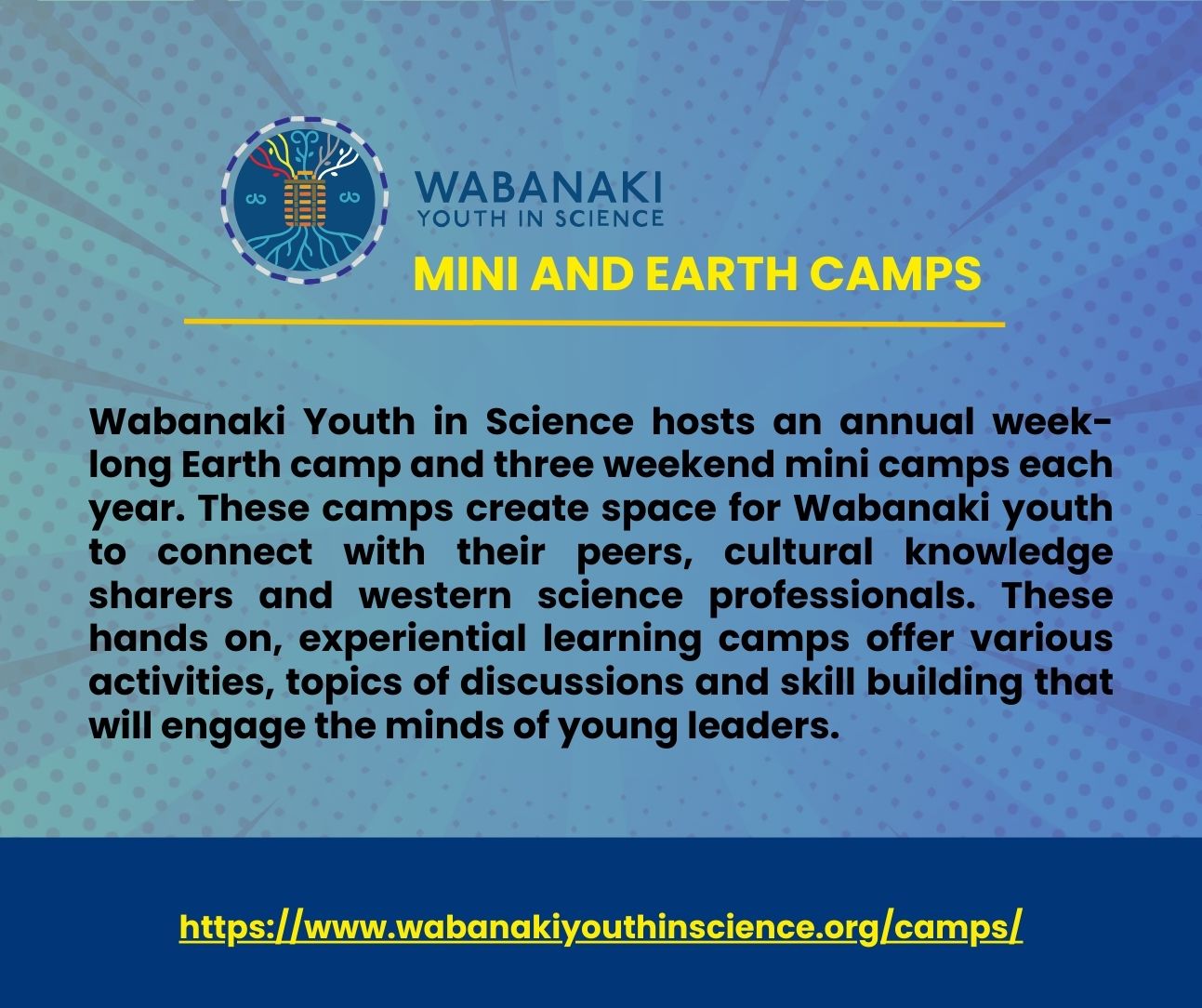 WABANAKI
YOUTH IN SCIENCE

MINI AND EARTH CAMPS

Wabanaki Youth in Science hosts an annual week-long Earth camp and three weekend mini camps each year. These camps create space for Wabanaki youth to connect with their peers, cultural knowledge sharers and western science professionals. These hands on, experiential learning camps offer various activities, topics of discussions and skill building that will engage the minds of young leaders.

https://www.wabanakiyouthinscience.org/camps/